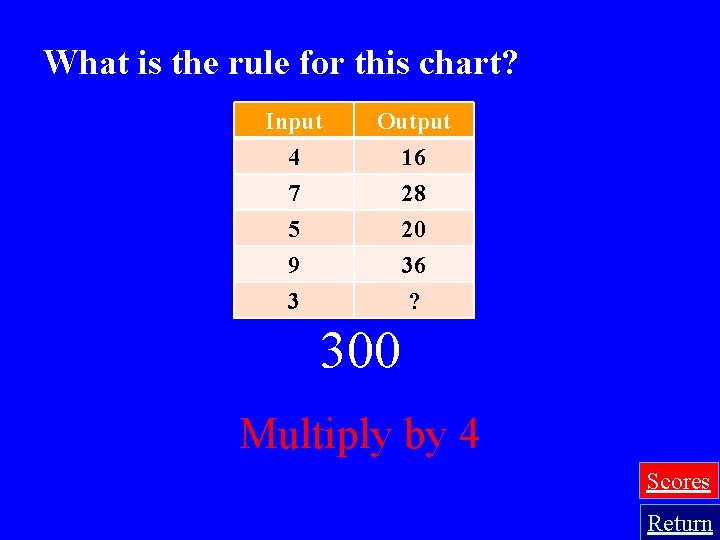 What is the rule for this chart?

| Input | Output |
|---|---|
| 4 | 16 |
| 7 | 28 |
| 5 | 20 |
| 9 | 36 |
| 3 | ? |

300

Multiply by 4

Scores

Return